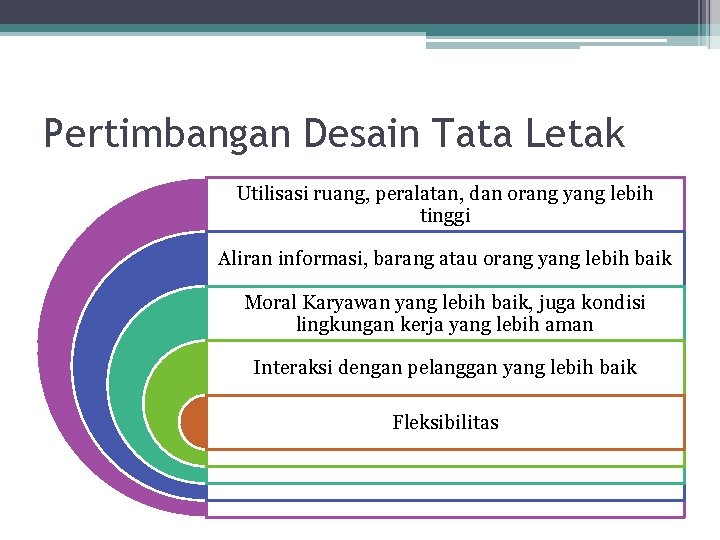 Pertimbangan Desain Tata Letak

Utilisasi ruang, peralatan, dan orang yang lebih tinggi

Aliran informasi, barang atau orang yang lebih baik

Moral Karyawan yang lebih baik, juga kondisi lingkungan kerja yang lebih aman

Interaksi dengan pelanggan yang lebih baik

Fleksibilitas